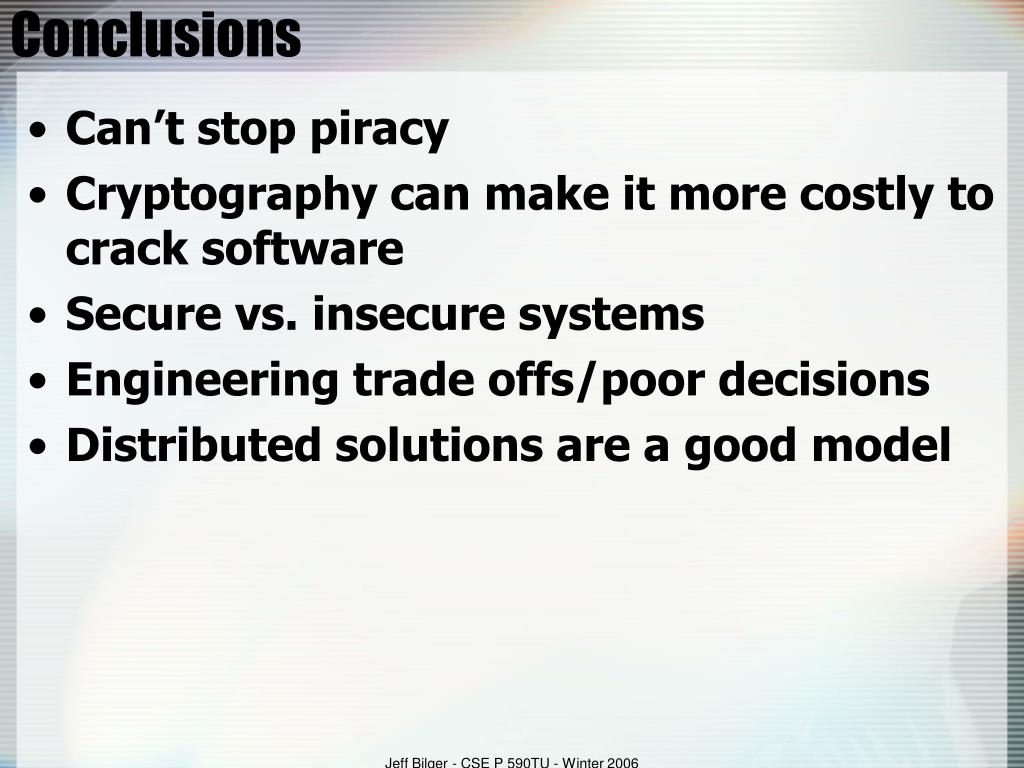 Conclusions

• Can’t stop piracy
• Cryptography can make it more costly to crack software
• Secure vs. insecure systems
• Engineering trade offs/poor decisions
• Distributed solutions are a good model

Jeff Bilger - CSE P 590TU - Winter 2006